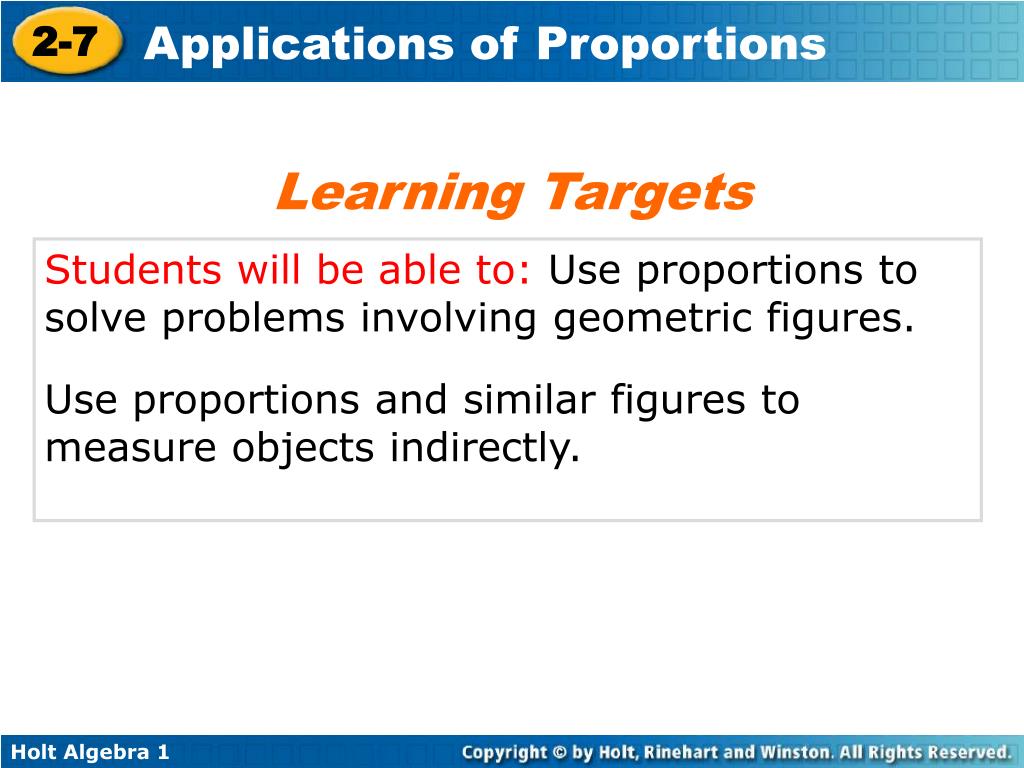 2-7 Applications of Proportions

Learning Targets

Students will be able to: Use proportions to solve problems involving geometric figures.

Use proportions and similar figures to measure objects indirectly.

Holt Algebra 1

Copyright © by Holt, Rinehart and Winston. All Rights Reserved.